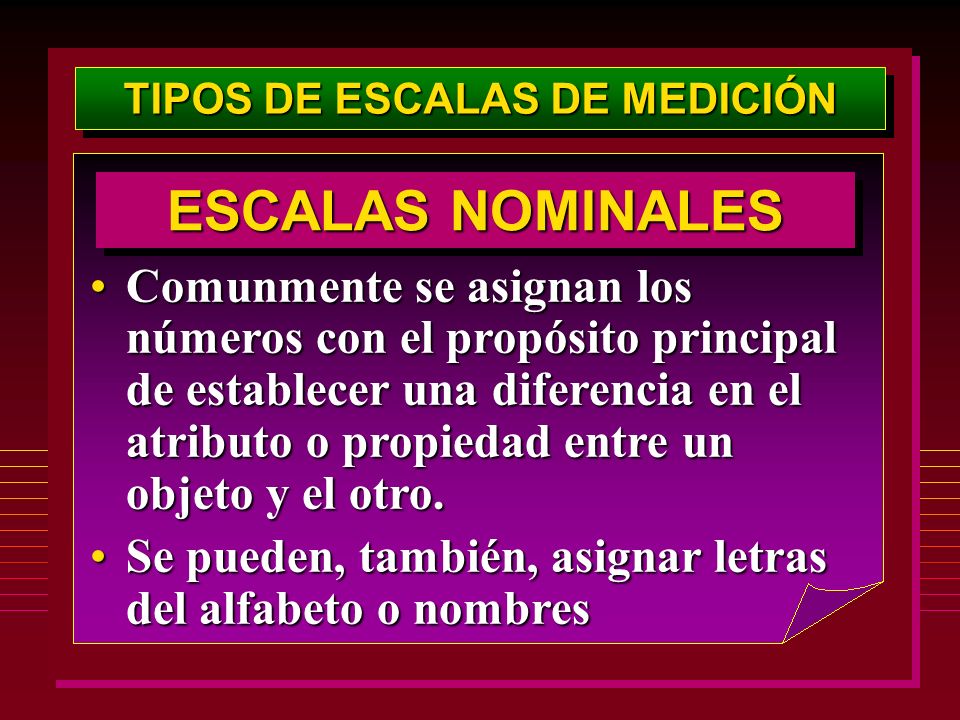 TIPOS DE ESCALAS DE MEDICIÓN

ESCALAS NOMINALES

• Comunmente se asignan los números con el propósito principal de establecer una diferencia en el atributo o propiedad entre un objeto y el otro.

• Se pueden, también, asignar letras del alfabeto o nombres